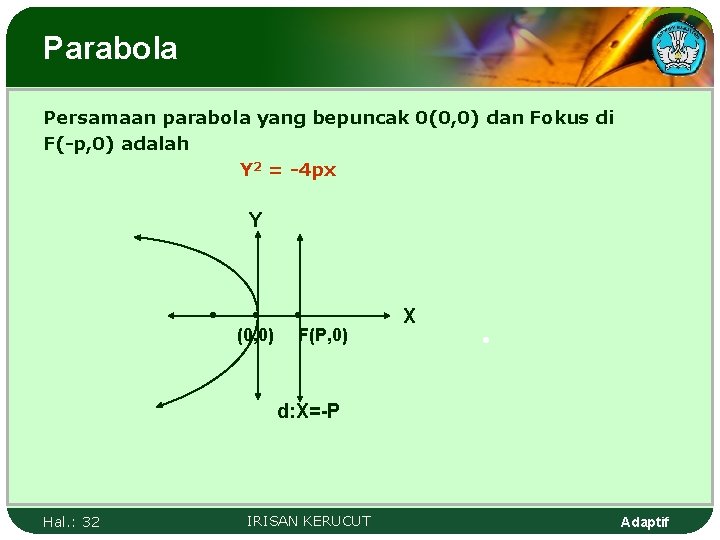 Parabola

Persamaan parabola yang bepuncak 0(0,0) dan Fokus di F(-p,0) adalah

$Y^2 = -4px$

Y

X

(0,0)

F(P,0)

d:X=-P

Hal.: 32

IRISAN KERUCUT

Adaptif